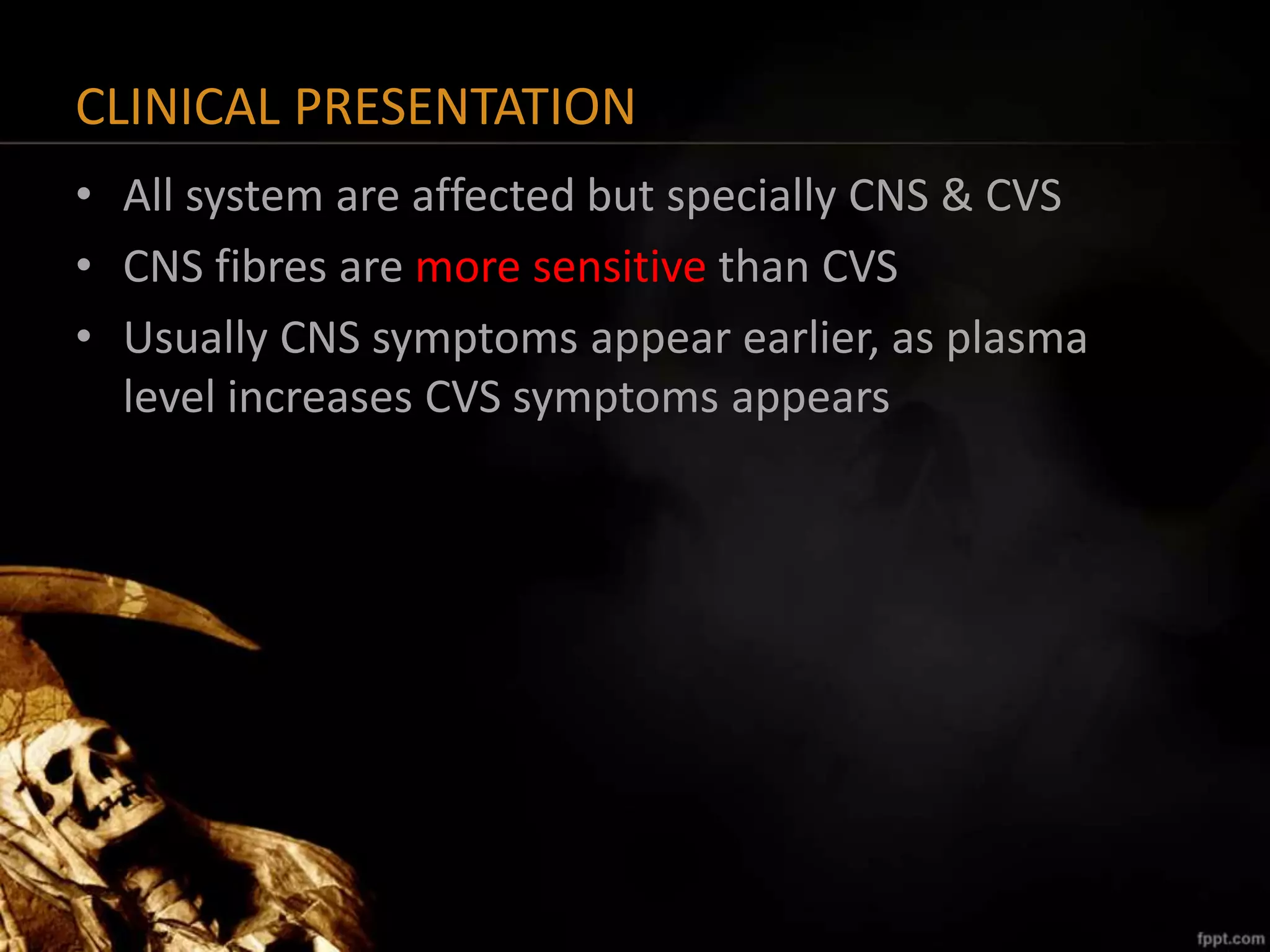 CLINICAL PRESENTATION

• All system are affected but specially CNS & CVS
• CNS fibres are more sensitive than CVS
• Usually CNS symptoms appear earlier, as plasma level increases CVS symptoms appears

fppt.com